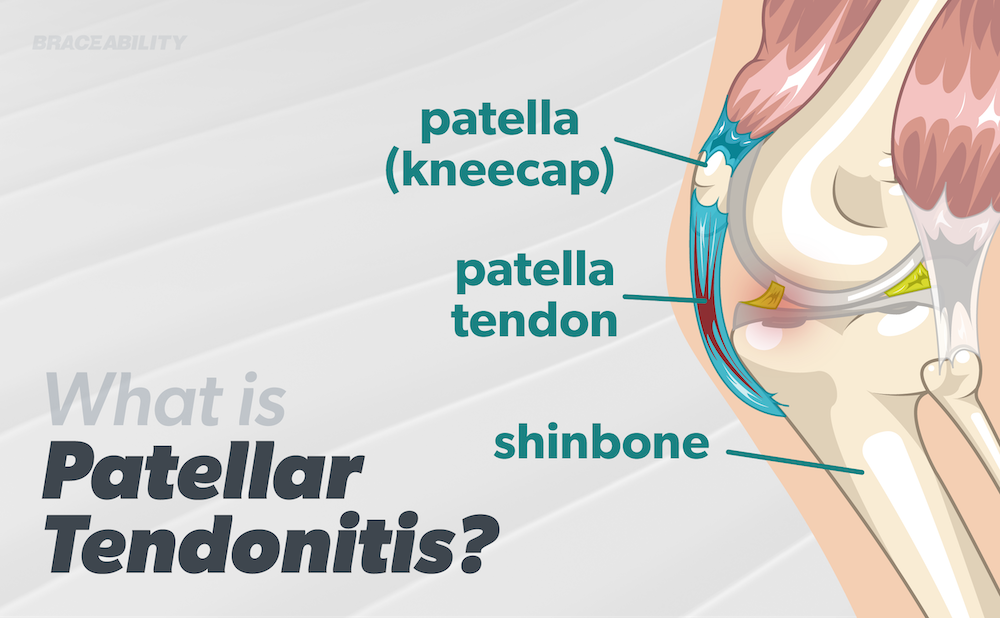 BRACEABILITY

patella
(kneecap)

patella
tendon

shinbone

What is
Patellar
Tendonitis?